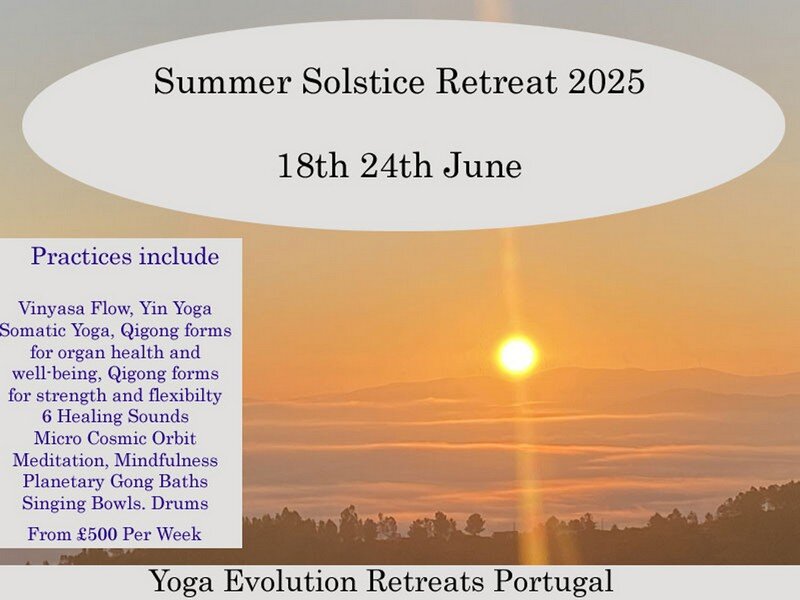 Summer Solstice Retreat 2025

18th 24th June

Practices include

Vinyasa Flow, Yin Yoga
Somatic Yoga, Qigong forms
for organ health and
well-being, Qigong forms
for strength and flexibilty
6 Healing Sounds
Micro Cosmic Orbit
Meditation, Mindfulness
Planetary Gong Baths
Singing Bowls. Drums

From £500 Per Week

Yoga Evolution Retreats Portugal